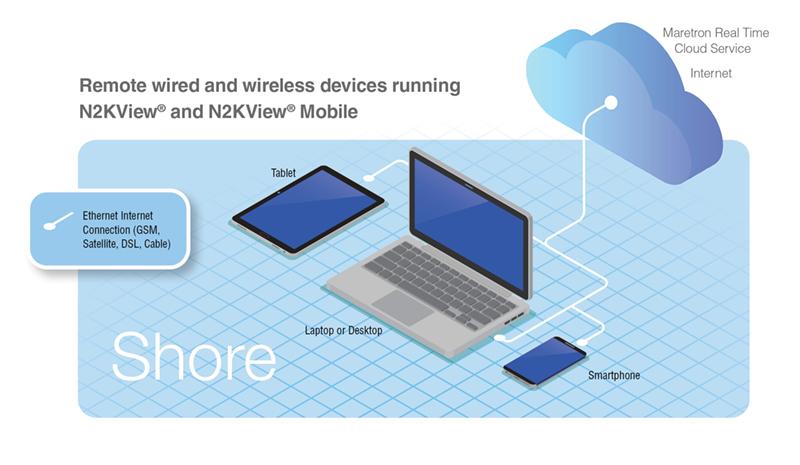 Maretron Real Time Cloud Service

Internet

Remote wired and wireless devices running N2KView® and N2KView® Mobile

Tablet

Ethernet Internet Connection (GSM, Satellite, DSL, Cable)

Laptop or Desktop

Shore

Smartphone